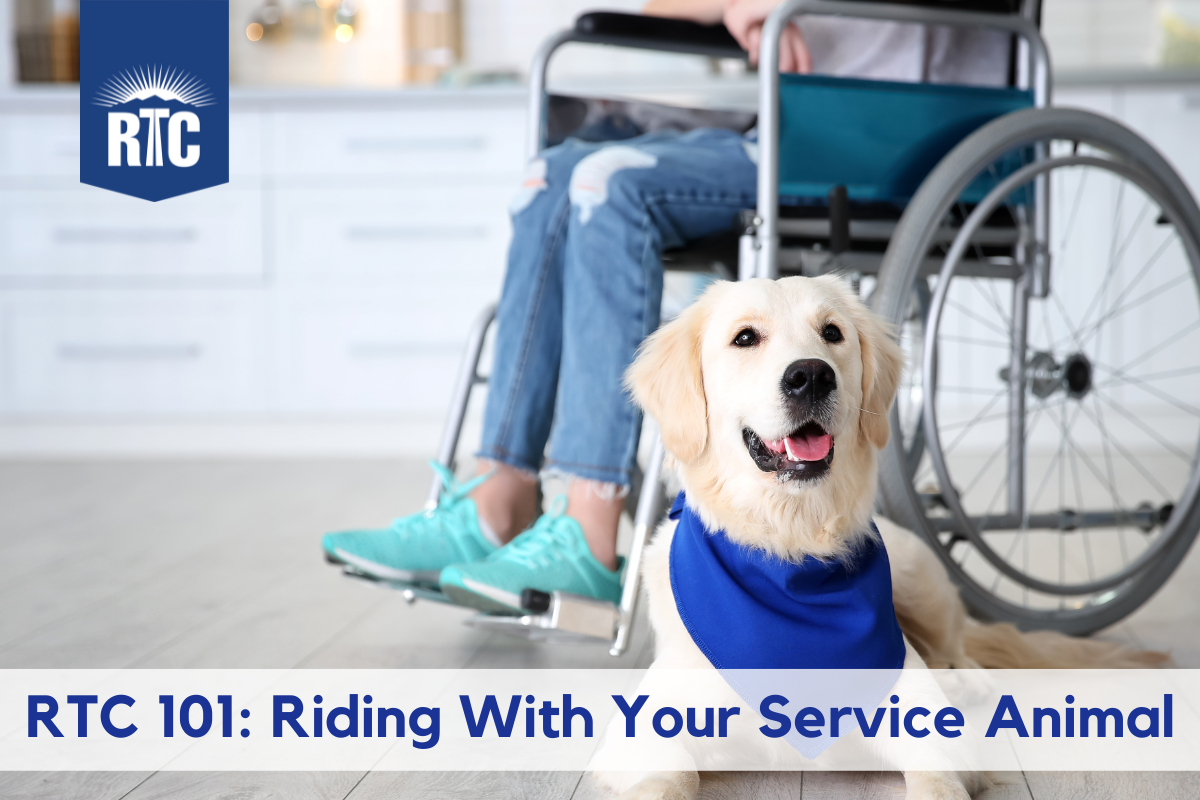 RTC

RTC 101: Riding With Your Service Animal